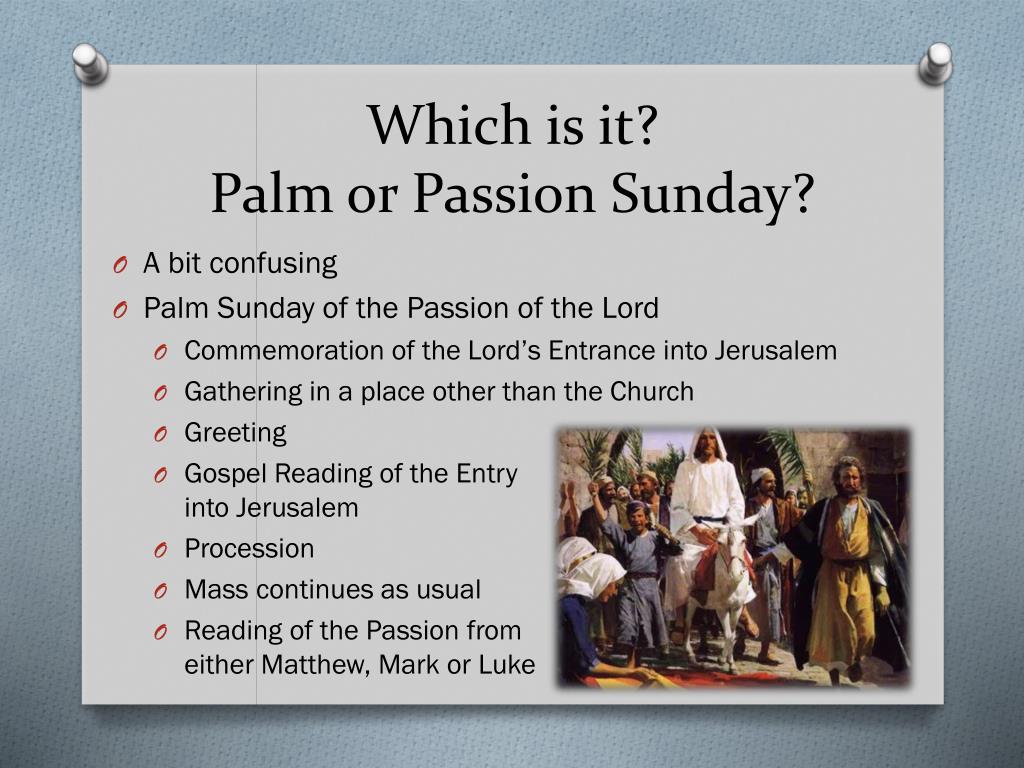 Which is it?
Palm or Passion Sunday?

O A bit confusing
O Palm Sunday of the Passion of the Lord
O Commemoration of the Lord's Entrance into Jerusalem
O Gathering in a place other than the Church
O Greeting
O Gospel Reading of the Entry into Jerusalem
O Procession
O Mass continues as usual
O Reading of the Passion from either Matthew, Mark or Luke